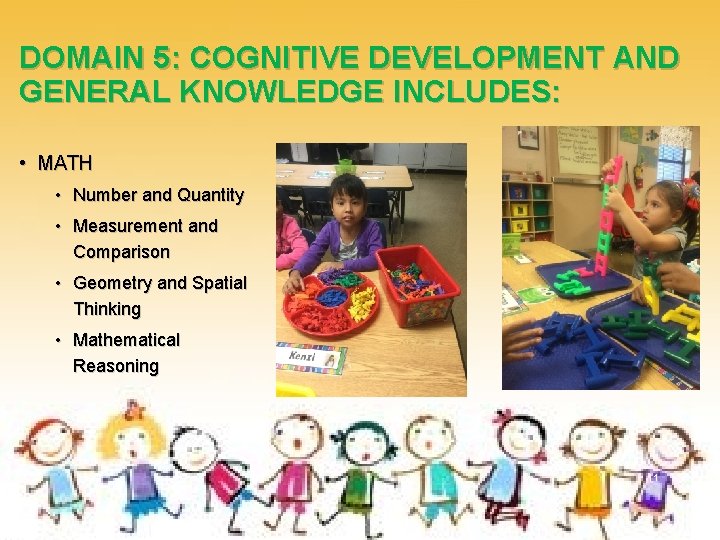 DOMAIN 5: COGNITIVE DEVELOPMENT AND GENERAL KNOWLEDGE INCLUDES:

• MATH

• Number and Quantity

• Measurement and Comparison

• Geometry and Spatial Thinking

• Mathematical Reasoning

Kenzi